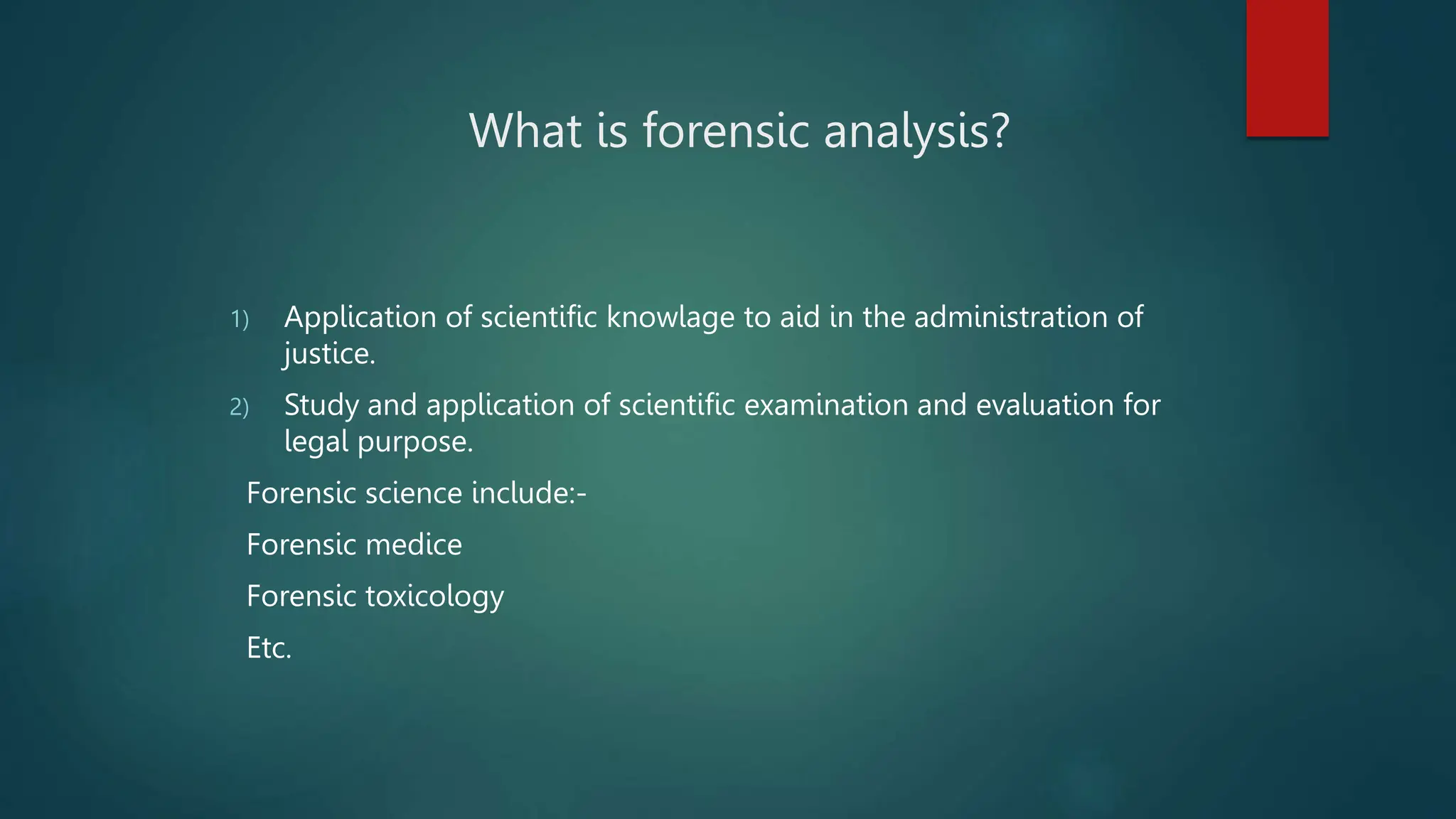 What is forensic analysis?

1) Application of scientific knowlage to aid in the administration of justice.

2) Study and application of scientific examination and evaluation for legal purpose.

Forensic science include:-

Forensic medice

Forensic toxicology

Etc.